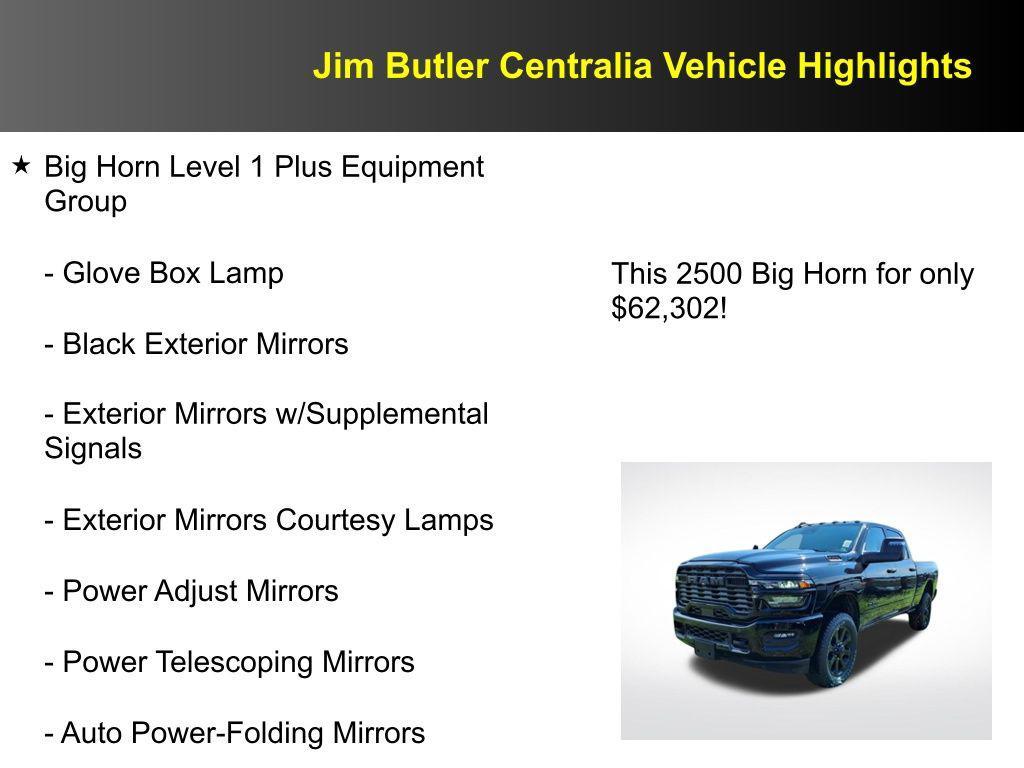 Jim Butler Centralia Vehicle Highlights

★ Big Horn Level 1 Plus Equipment Group

- Glove Box Lamp

- Black Exterior Mirrors

- Exterior Mirrors w/Supplemental Signals

- Exterior Mirrors Courtesy Lamps

- Power Adjust Mirrors

- Power Telescoping Mirrors

- Auto Power-Folding Mirrors

This 2500 Big Horn for only $62,302!

RAM